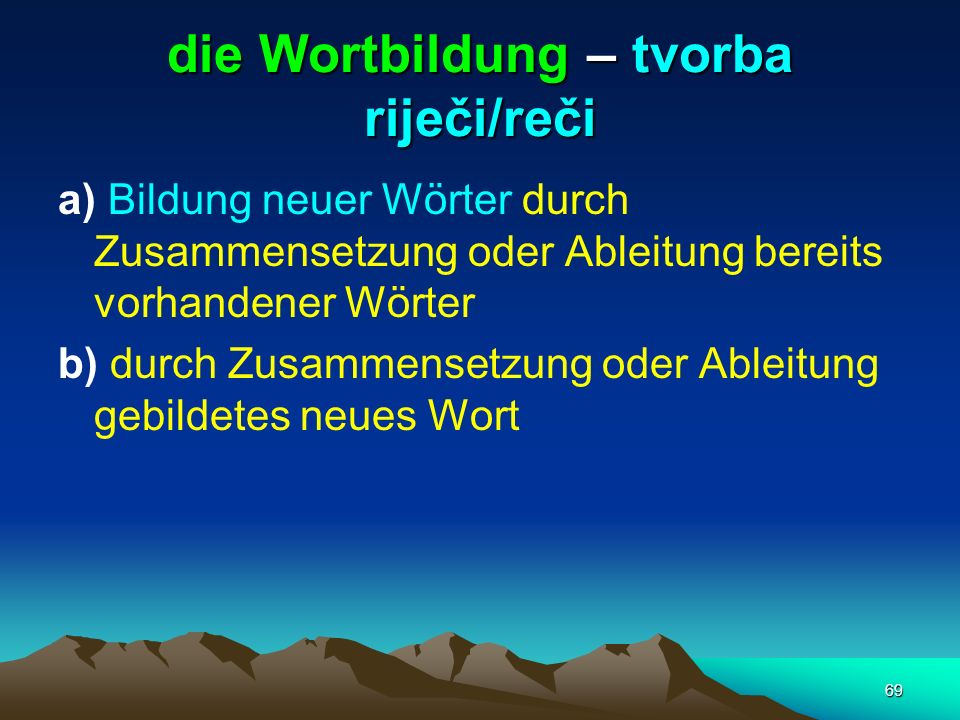 die Wortbildung – tvorba riječi/reči

a) Bildung neuer Wörter durch Zusammensetzung oder Ableitung bereits vorhandener Wörter

b) durch Zusammensetzung oder Ableitung gebildetes neues Wort

69